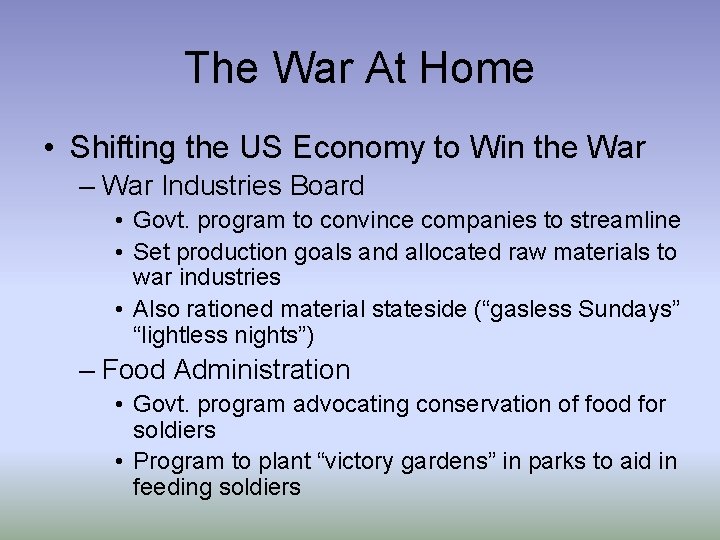 The War At Home

• Shifting the US Economy to Win the War
  – War Industries Board
    • Govt. program to convince companies to streamline
    • Set production goals and allocated raw materials to war industries
    • Also rationed material stateside (“gasless Sundays” “lightless nights”)
  – Food Administration
    • Govt. program advocating conservation of food for soldiers
    • Program to plant “victory gardens” in parks to aid in feeding soldiers